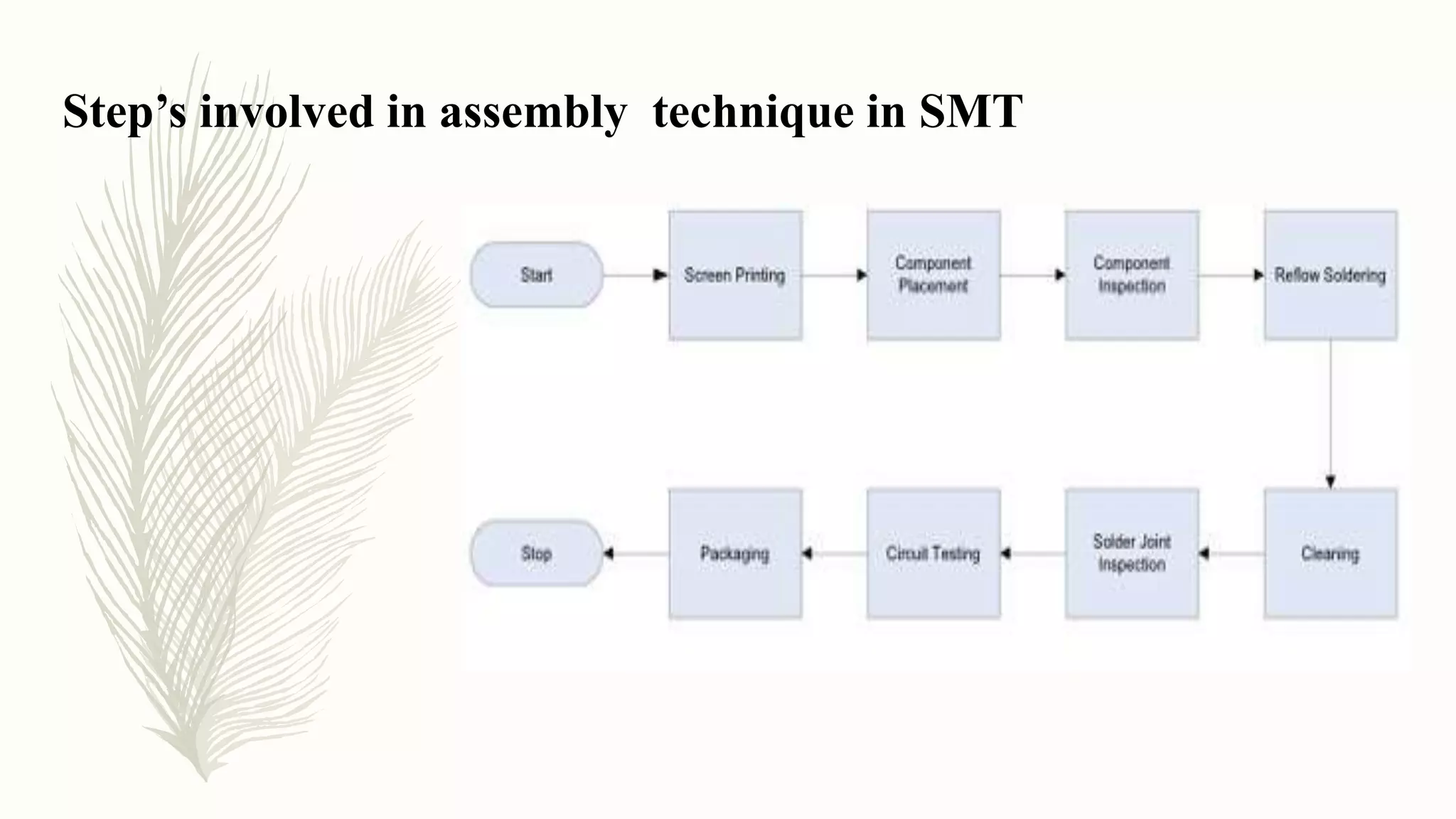 Step's involved in assembly technique in SMT

Start

Screen Printing

Component Placement

Component Inspection

Reflow Soldering

Cleaning

Solder Joint Inspection

Circuit Testing

Packaging

Stop